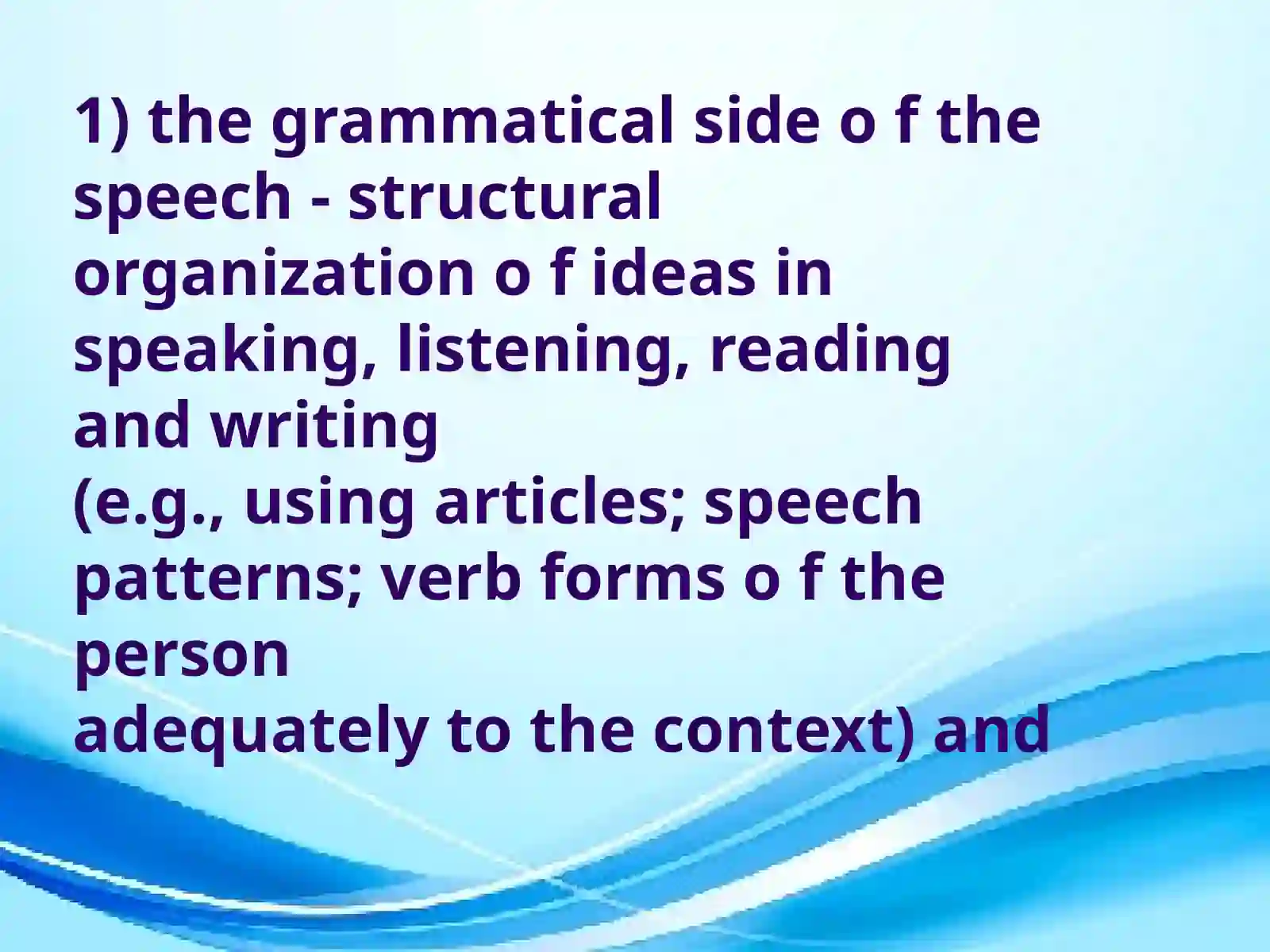 1) the grammatical side o f the speech - structural organization o f ideas in speaking, listening, reading and writing
(e.g., using articles; speech patterns; verb forms o f the person
adequately to the context) and